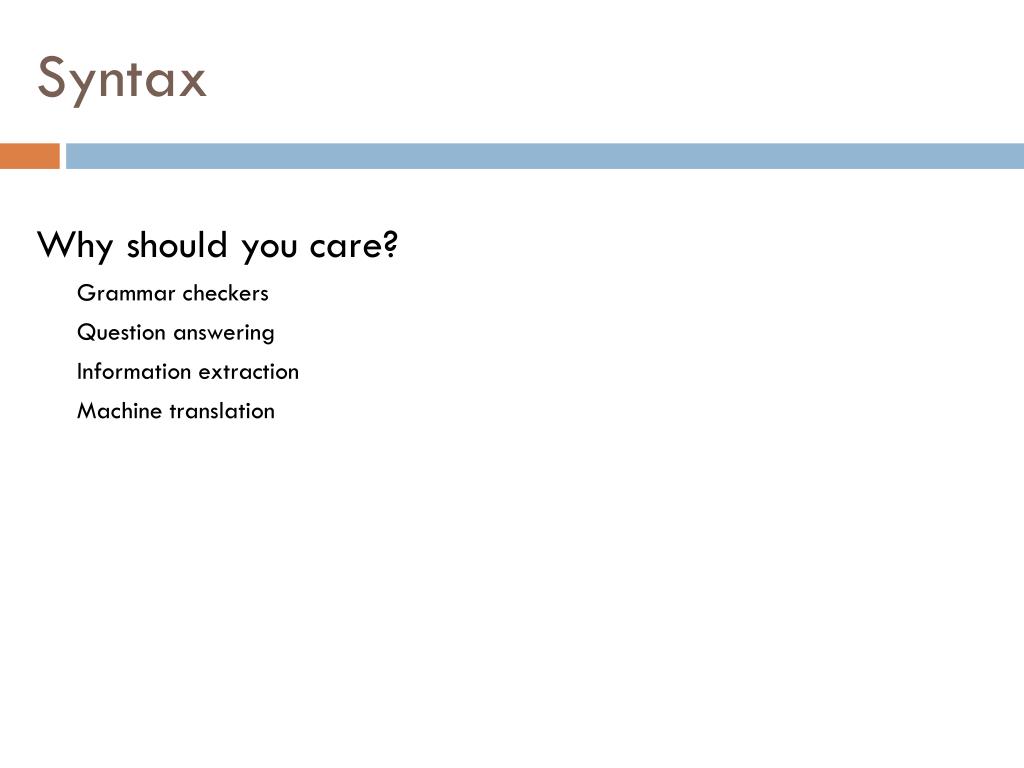 Syntax

Why should you care?

Grammar checkers

Question answering

Information extraction

Machine translation